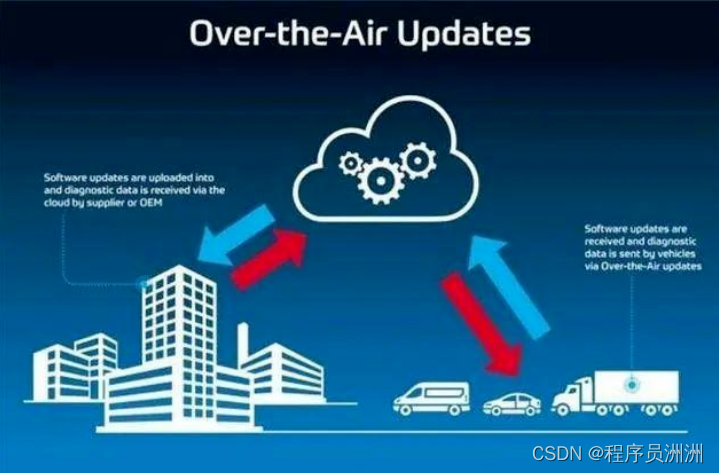 Over-the-Air Updates

Software updates are uploaded into and diagnostic data is received via the cloud by supplier or OEM

Software updates are received and diagnostic data is sent by vehicles via Over-the-Air updates

CSDN @程序员洲洲